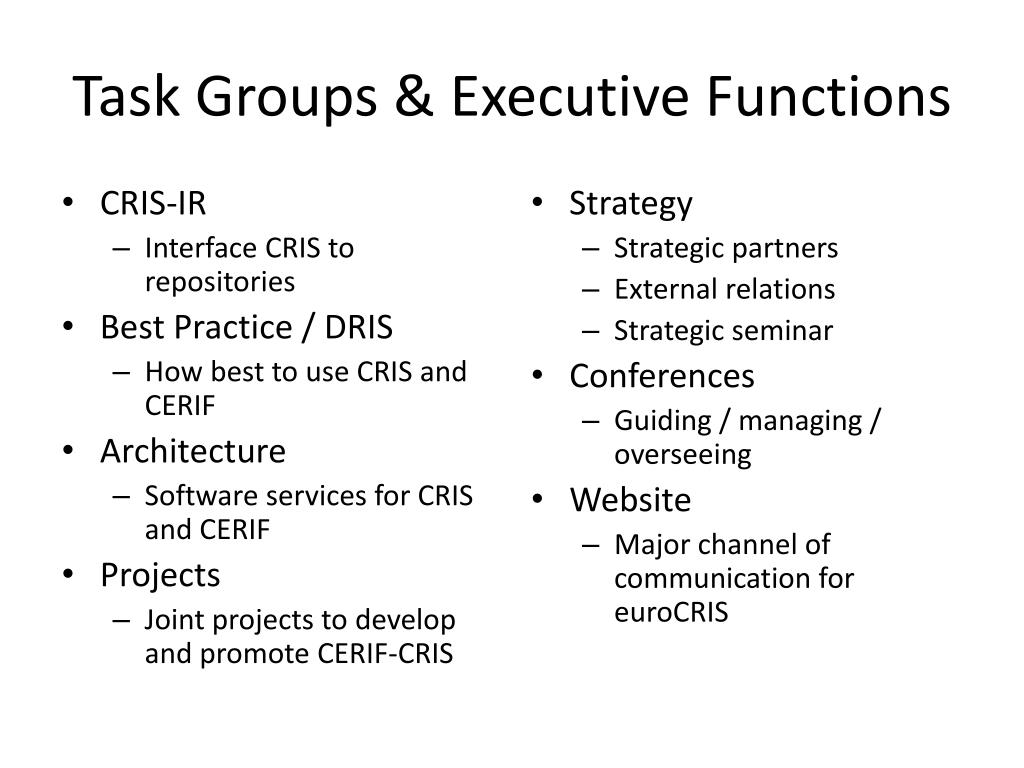 Task Groups & Executive Functions

• CRIS-IR
– Interface CRIS to repositories
• Best Practice / DRIS
– How best to use CRIS and CERIF
• Architecture
– Software services for CRIS and CERIF
• Projects
– Joint projects to develop and promote CERIF-CRIS

• Strategy
– Strategic partners
– External relations
– Strategic seminar
• Conferences
– Guiding / managing / overseeing
• Website
– Major channel of communication for euroCRIS